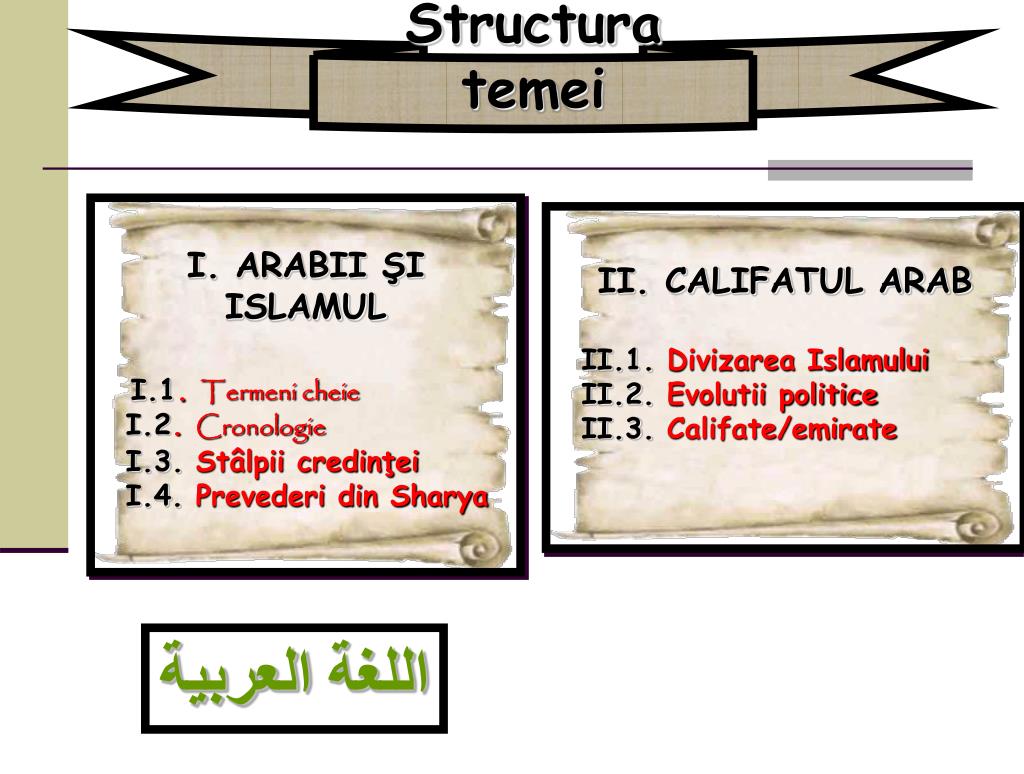 Structura temei

I. ARABII ŞI ISLAMUL

I.1. Termeni cheie
I.2. Cronologie
I.3. Stâlpii credinţei
I.4. Prevederi din Sharya

II. CALIFATUL ARAB

II.1. Divizarea Islamului
II.2. Evolutii politice
II.3. Califate/emirate

اللغة العربية